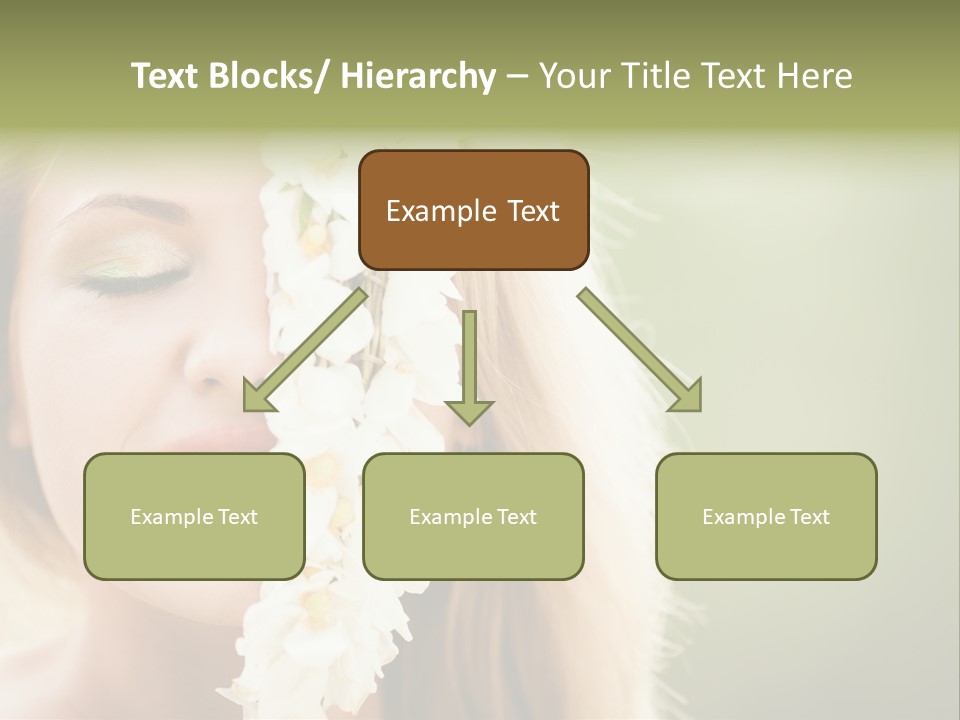 Text Blocks/ Hierarchy – Your Title Text Here

Example Text

Example Text

Example Text

Example Text